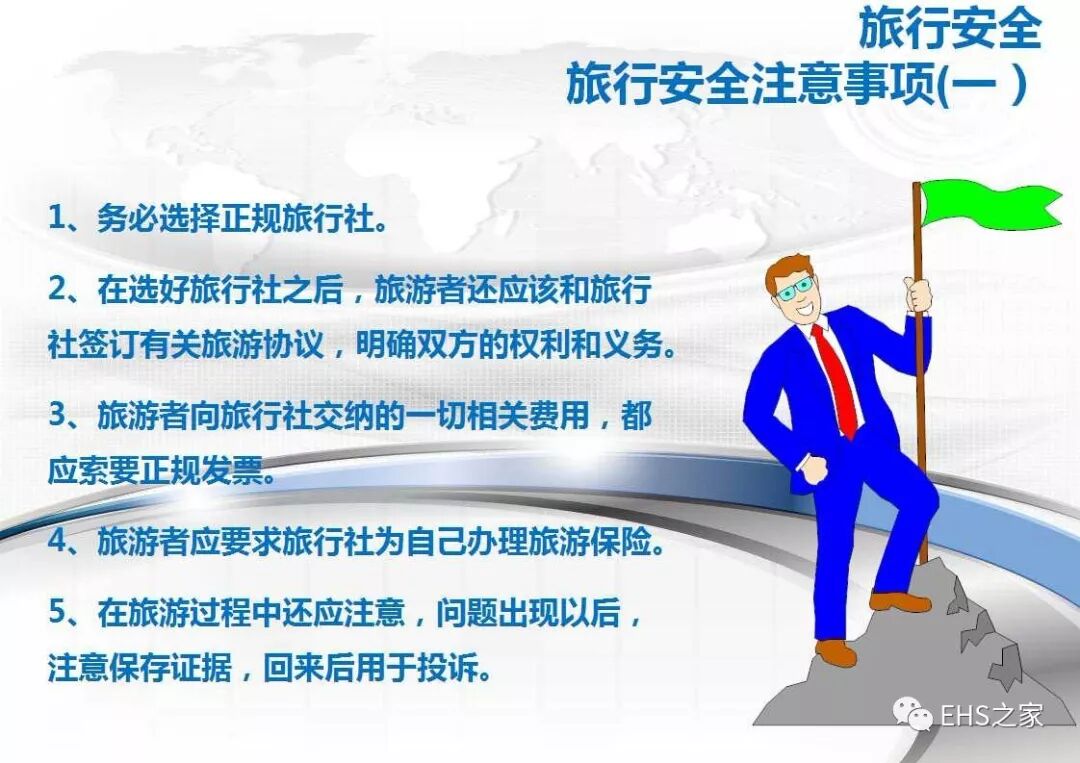 旅行安全
旅行安全注意事项(一 )

1、务必选择正规旅行社。

2、在选好旅行社之后，旅游者还应该和旅行社签订有关旅游协议，明确双方的权利和义务。

3、旅游者向旅行社交纳的一切相关费用，都应索要正规发票。

4、旅游者应要求旅行社为自己办理旅游保险。

5、在旅游过程中还应注意，问题出现以后，注意保存证据，回来后用于投诉。

EHS之家